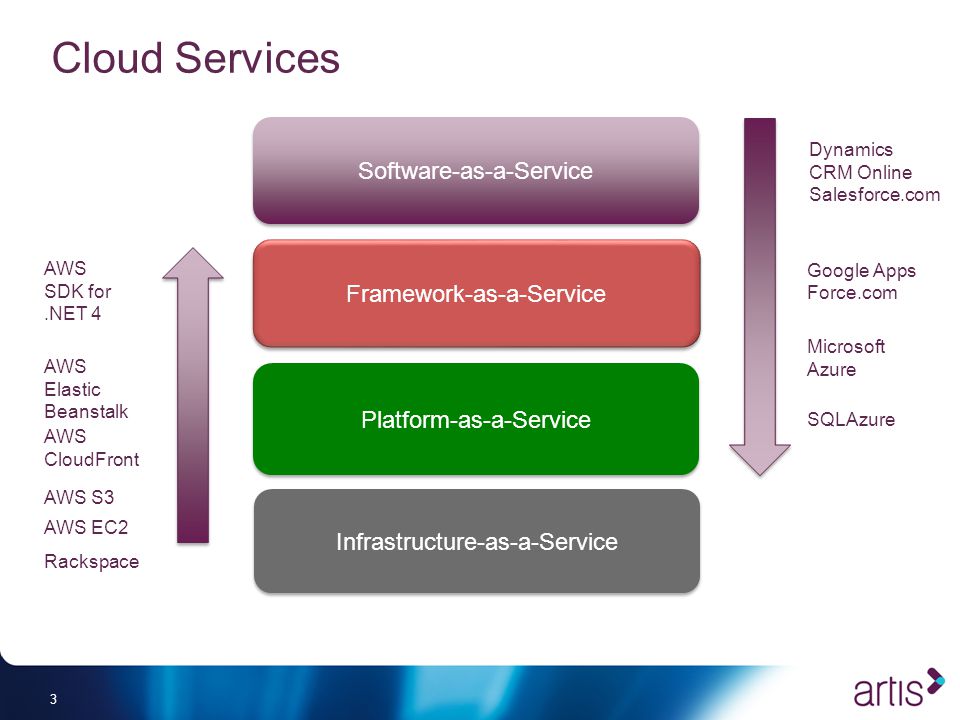 Cloud Services

AWS SDK for .NET 4

AWS Elastic Beanstalk

AWS CloudFront

AWS S3

AWS EC2

Rackspace

Software-as-a-Service

Framework-as-a-Service

Platform-as-a-Service

Infrastructure-as-a-Service

Dynamics CRM Online Salesforce.com

Google Apps Force.com

Microsoft Azure

SQLAzure

3

artis